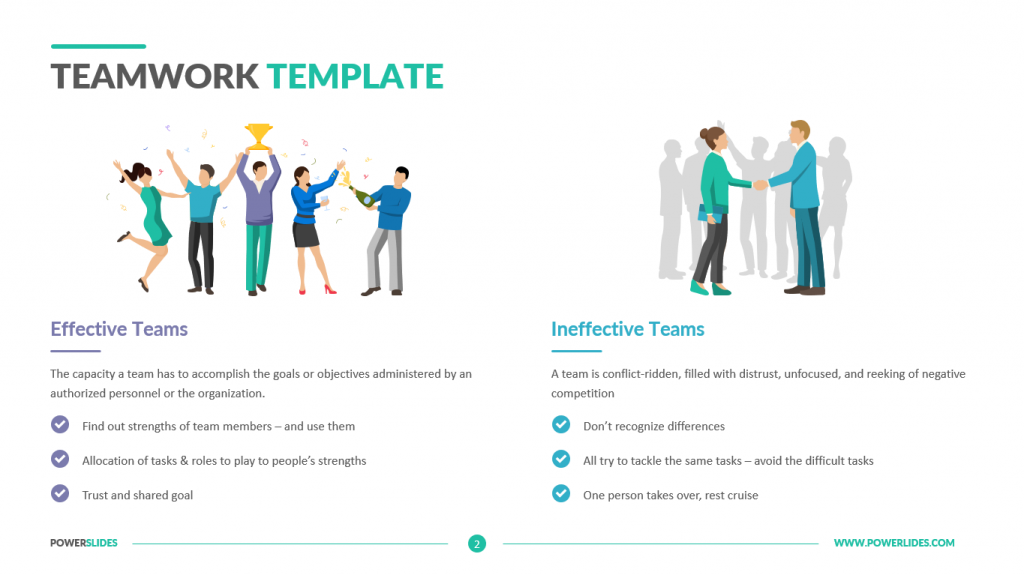 TEAMWORK TEMPLATE

Effective Teams

The capacity a team has to accomplish the goals or objectives administered by an authorized personnel or the organization.

Find out strengths of team members – and use them

Allocation of tasks & roles to play to people's strengths

Trust and shared goal

Ineffective Teams

A team is conflict-ridden, filled with distrust, unfocused, and reeking of negative competition

Don't recognize differences

All try to tackle the same tasks – avoid the difficult tasks

One person takes over, rest cruise

POWERSLIDES

2

WWW.POWERLIDES.COM